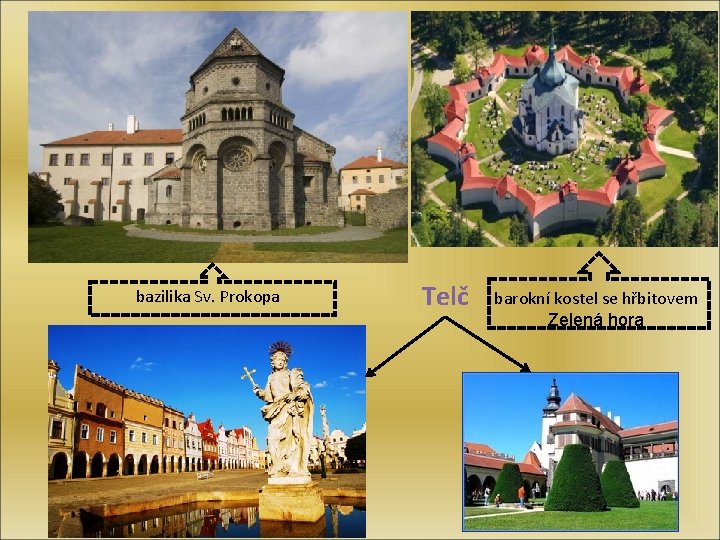 bazilika Sv. Prokopa

Telč

barokní kostel se hřbitovem Zelená hora